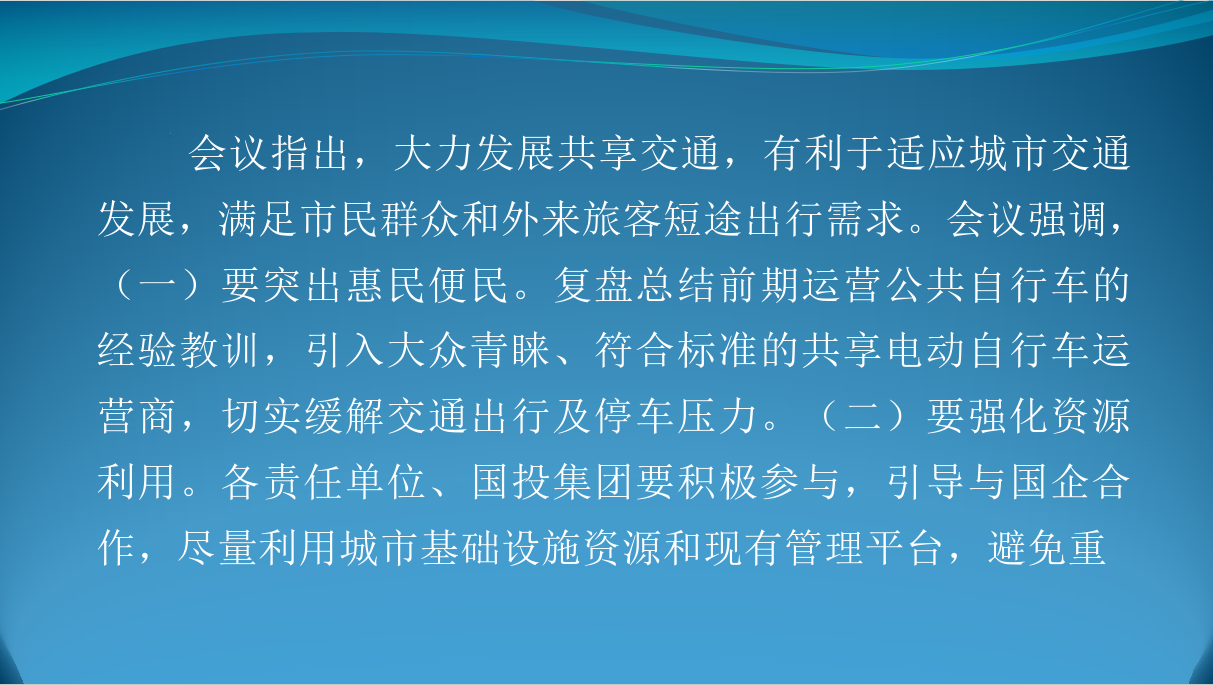 会议指出，大力发展共享交通，有利于适应城市交通发展，满足市民群众和外来旅客短途出行需求。会议强调，（一）要突出惠民便民。复盘总结前期运营公共自行车的经验教训，引入大众青睐、符合标准的共享电动自行车运营商，切实缓解交通出行及停车压力。（二）要强化资源利用。各责任单位、国投集团要积极参与，引导与国企合作，尽量利用城市基础设施资源和现有管理平台，避免重